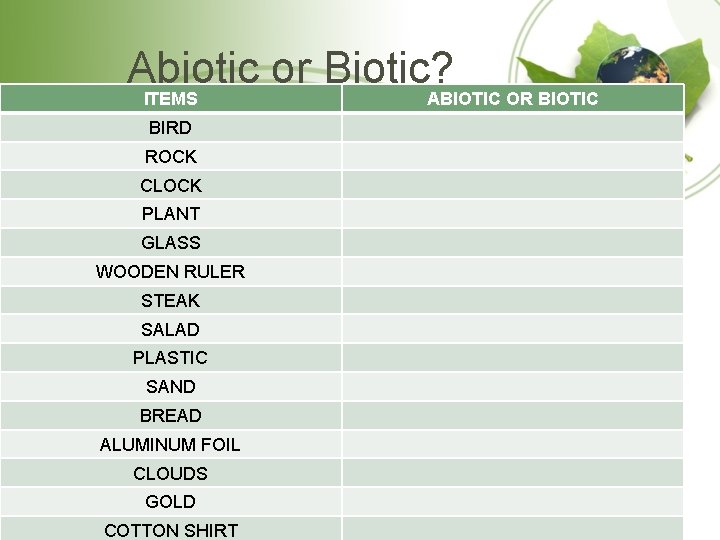 Abiotic or Biotic?

| ITEMS | ABIOTIC OR BIOTIC |
|---|---|
| BIRD | |
| ROCK | |
| CLOCK | |
| PLANT | |
| GLASS | |
| WOODEN RULER | |
| STEAK | |
| SALAD | |
| PLASTIC | |
| SAND | |
| BREAD | |
| ALUMINUM FOIL | |
| CLOUDS | |
| GOLD | |
| COTTON SHIRT | |